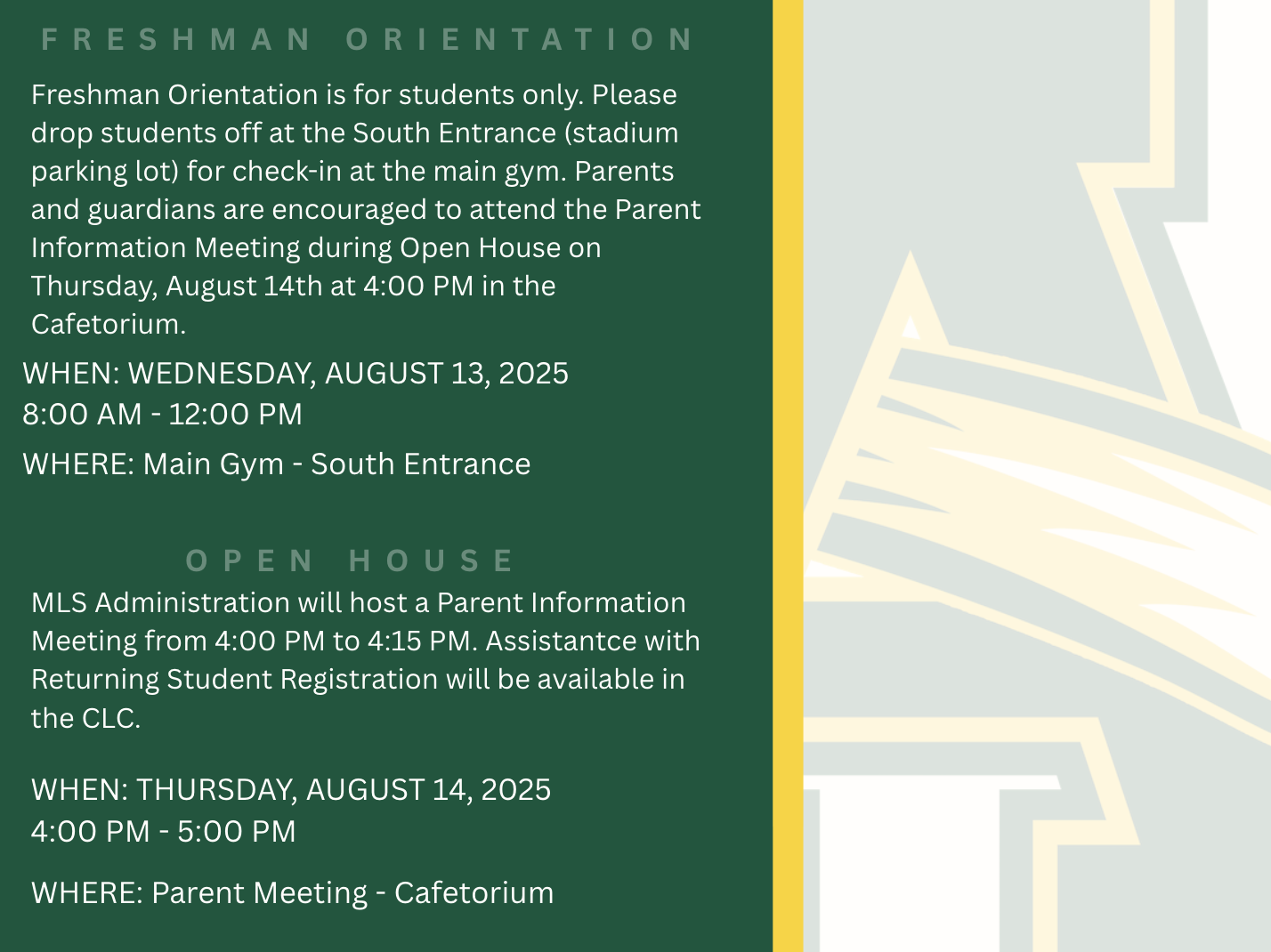 FRESHMAN ORIENTATION

Freshman Orientation is for students only. Please drop students off at the South Entrance (stadium parking lot) for check-in at the main gym. Parents and guardians are encouraged to attend the Parent Information Meeting during Open House on Thursday, August 14th at 4:00 PM in the Cafetorium.

WHEN: WEDNESDAY, AUGUST 13, 2025
8:00 AM - 12:00 PM

WHERE: Main Gym - South Entrance

OPEN HOUSE

MLS Administration will host a Parent Information Meeting from 4:00 PM to 4:15 PM. Assistantce with Returning Student Registration will be available in the CLC.

WHEN: THURSDAY, AUGUST 14, 2025
4:00 PM - 5:00 PM

WHERE: Parent Meeting - Cafetorium